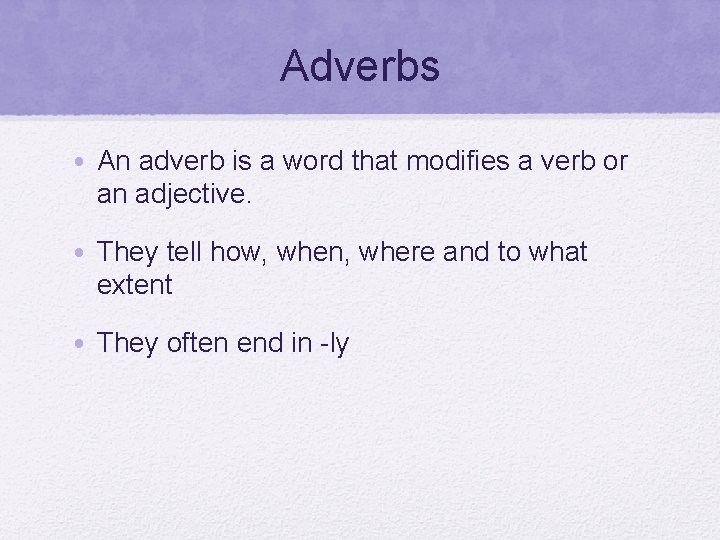 Adverbs

• An adverb is a word that modifies a verb or an adjective.

• They tell how, when, where and to what extent

• They often end in -ly